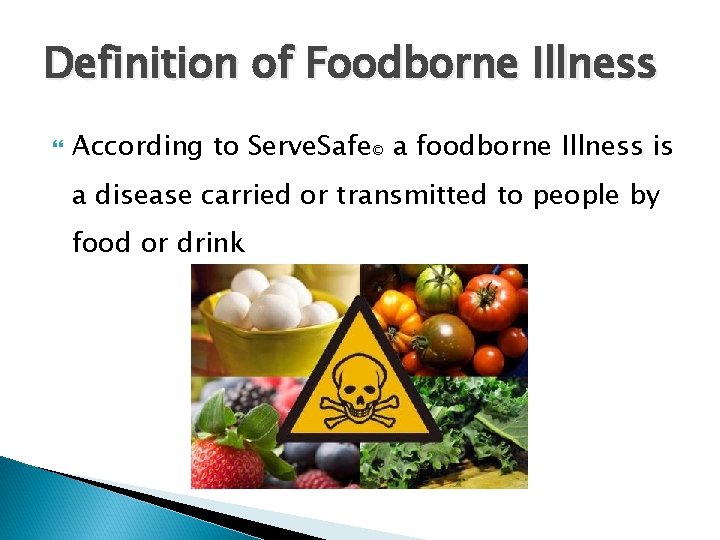 Definition of Foodborne Illness

According to ServeSafe© a foodborne Illness is a disease carried or transmitted to people by food or drink